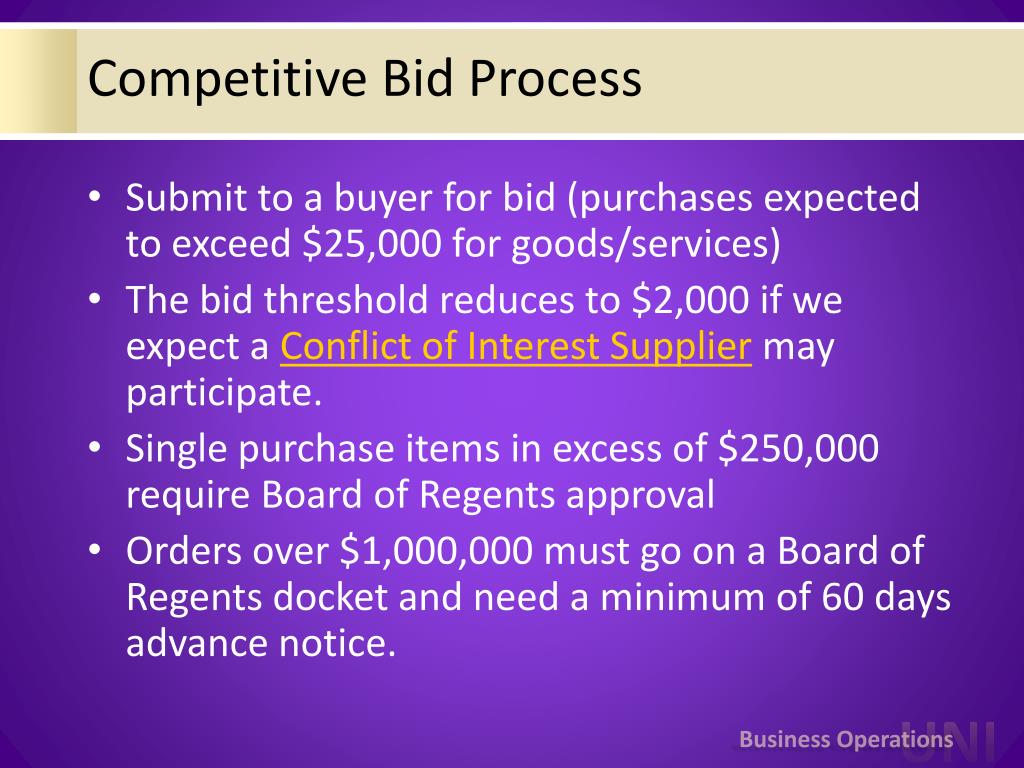 Competitive Bid Process

• Submit to a buyer for bid (purchases expected to exceed \$25,000 for goods/services)
• The bid threshold reduces to \$2,000 if we expect a Conflict of Interest Supplier may participate.
• Single purchase items in excess of \$250,000 require Board of Regents approval
• Orders over \$1,000,000 must go on a Board of Regents docket and need a minimum of 60 days advance notice.

Business Operations UNI